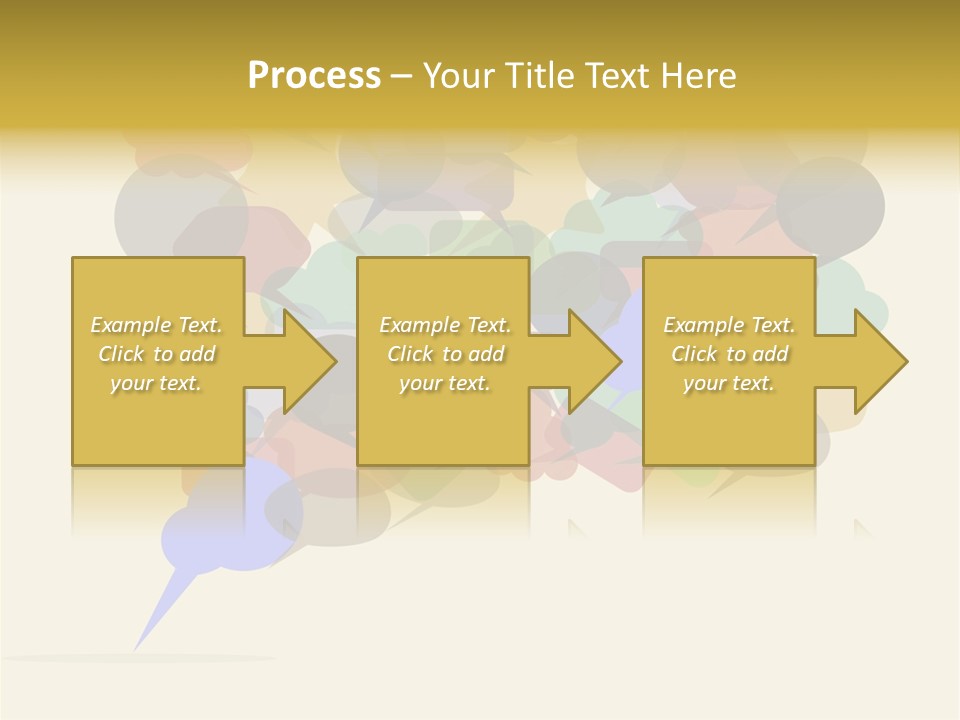 Process – Your Title Text Here

Example Text. Click to add your text.

Example Text. Click to add your text.

Example Text. Click to add your text.